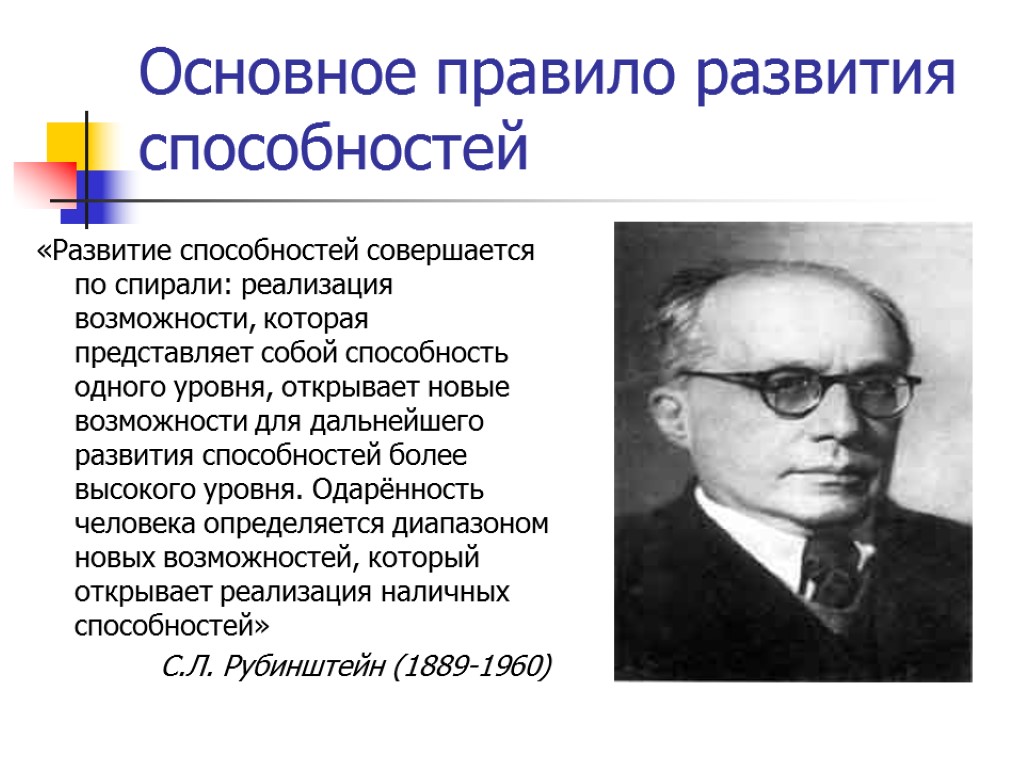 Основное правило развития способностей

«Развитие способностей совершается по спирали: реализация возможности, которая представляет собой способность одного уровня, открывает новые возможности для дальнейшего развития способностей более высокого уровня. Одарённость человека определяется диапазоном новых возможностей, который открывает реализация наличных способностей»

С.Л. Рубинштейн (1889-1960)